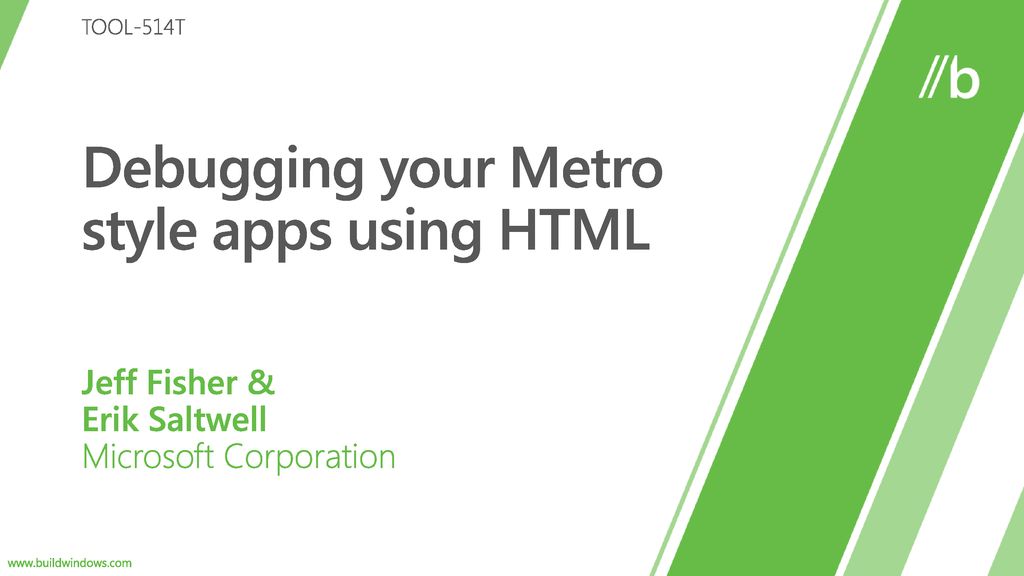 TOOL-514T

//b

Debugging your Metro style apps using HTML

Jeff Fisher &
Erik Saltwell
Microsoft Corporation

www.buildwindows.com